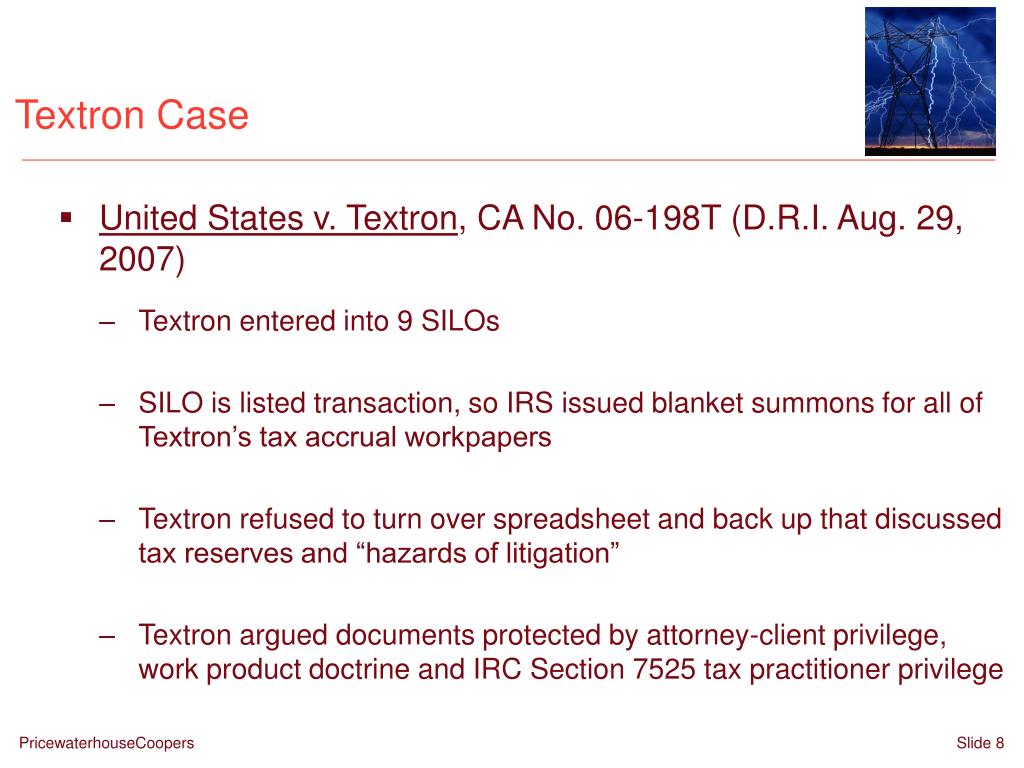 Textron Case

▪ United States v. Textron, CA No. 06-198T (D.R.I. Aug. 29, 2007)

– Textron entered into 9 SILOs

– SILO is listed transaction, so IRS issued blanket summons for all of Textron’s tax accrual workpapers

– Textron refused to turn over spreadsheet and back up that discussed tax reserves and “hazards of litigation”

– Textron argued documents protected by attorney-client privilege, work product doctrine and IRC Section 7525 tax practitioner privilege

PricewaterhouseCoopers

Slide 8